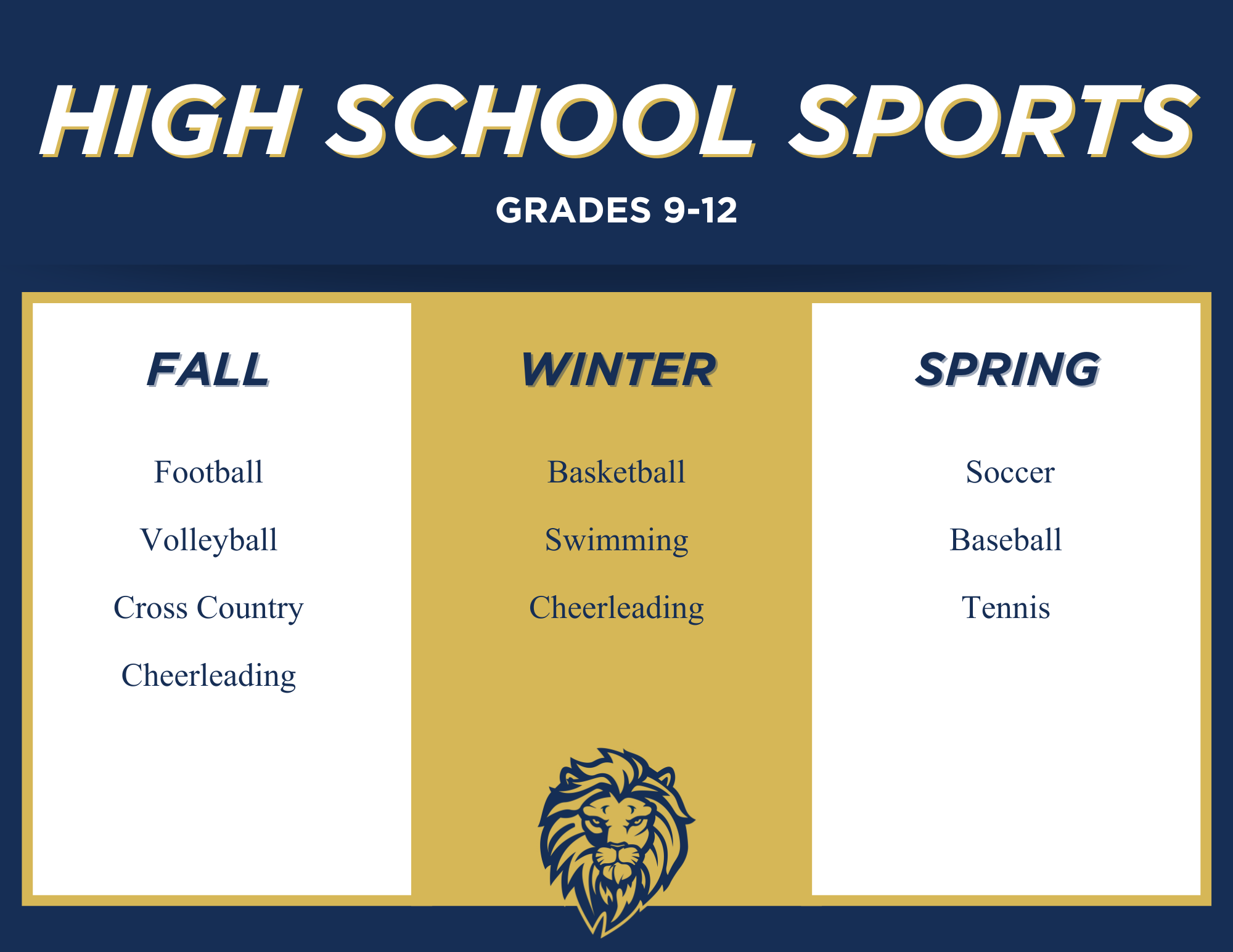 HIGH SCHOOL SPORTS

GRADES 9-12

FALL

Football

Volleyball

Cross Country

Cheerleading

WINTER

Basketball

Swimming

Cheerleading

SPRING

Soccer

Baseball

Tennis